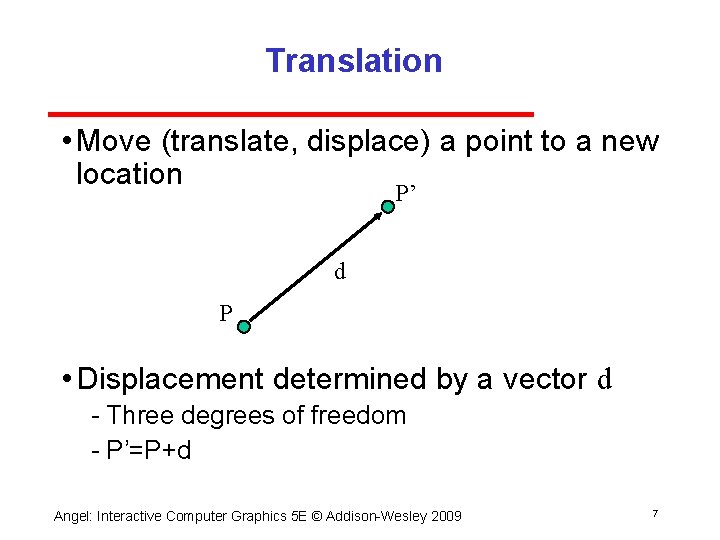 Translation

• Move (translate, displace) a point to a new location

P’

d

P

• Displacement determined by a vector d
- Three degrees of freedom
- P’=P+d

Angel: Interactive Computer Graphics 5E © Addison-Wesley 2009

7